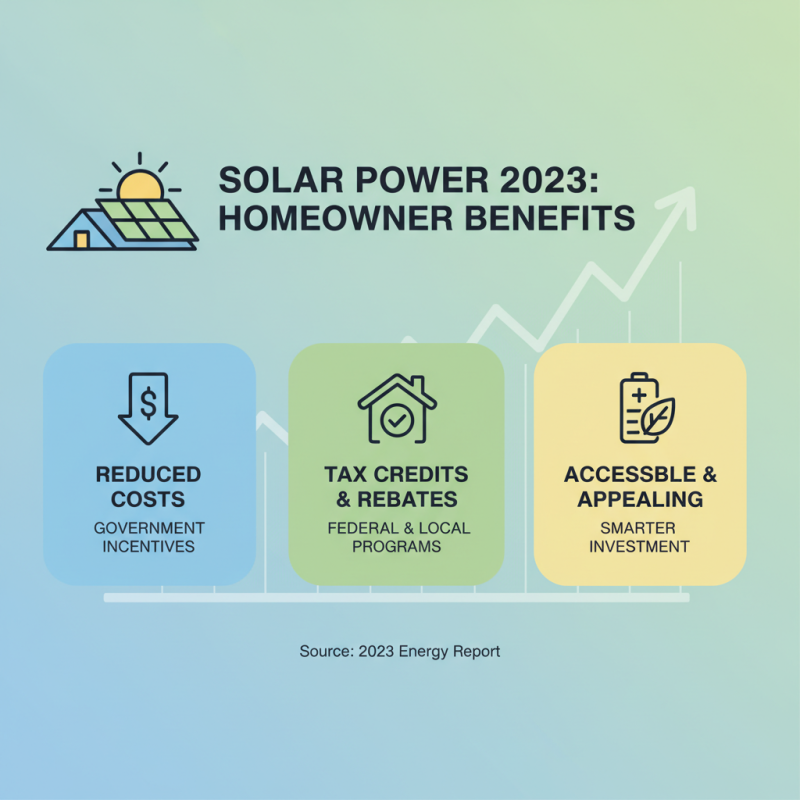 SOLAR POWER 2023:
HOMEOWNER BENEFITS

$

REDUCED COSTS
GOVERNMENT INCENTIVES

TAX CREDITS & REBATES
FEDERAL & LOCAL PROGRAMS

ACCESSBLE & APPEALING
SMARTER INVESTMENT

Source: 2023 Energy Report